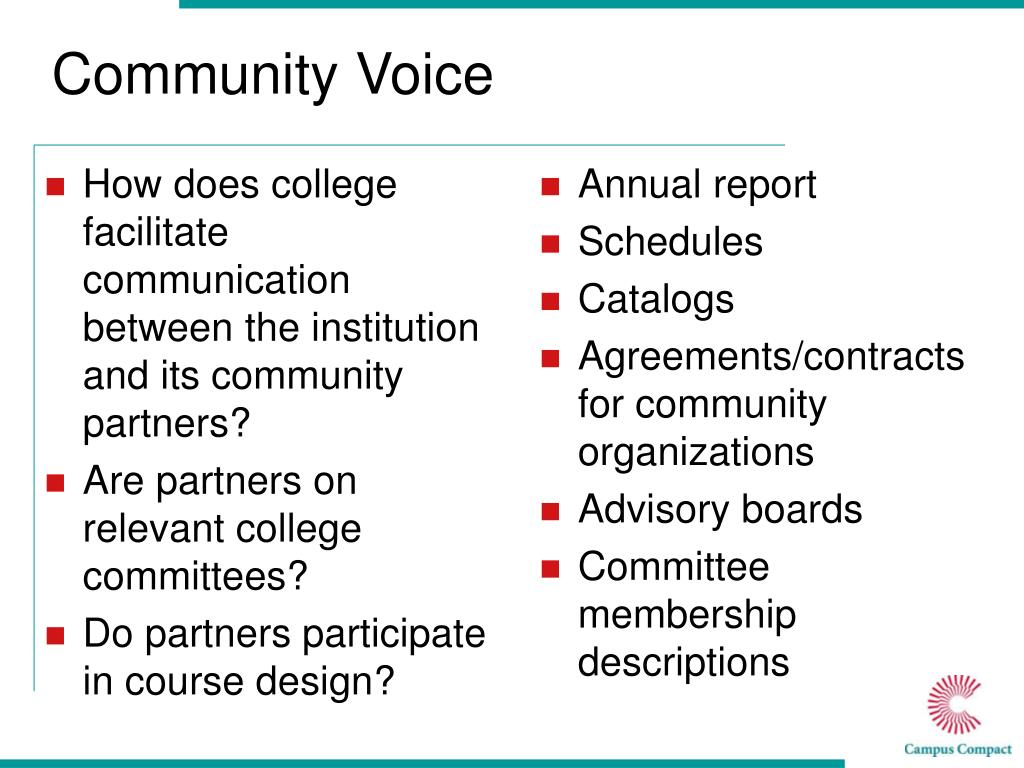 Community Voice

- How does college facilitate communication between the institution and its community partners?
- Are partners on relevant college committees?
- Do partners participate in course design?

- Annual report
- Schedules
- Catalogs
- Agreements/contracts for community organizations
- Advisory boards
- Committee membership descriptions

Campus Compact